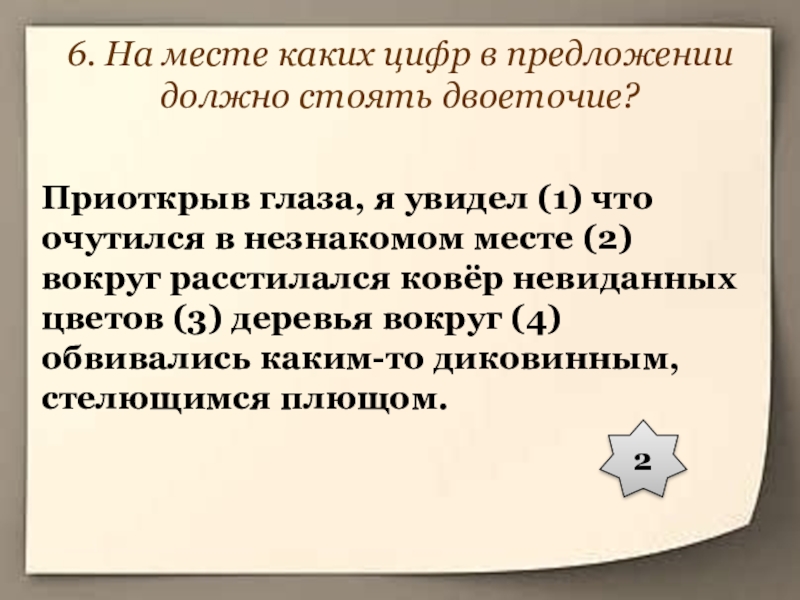 6. На месте каких цифр в предложении должно стоять двоеточие?

Приоткрыв глаза, я увидел (1) что очутился в незнакомом месте (2) вокруг расстилался ковёр невиданных цветов (3) деревья вокруг (4) обвивались каким-то диковинным, стелющимся плющом.

2